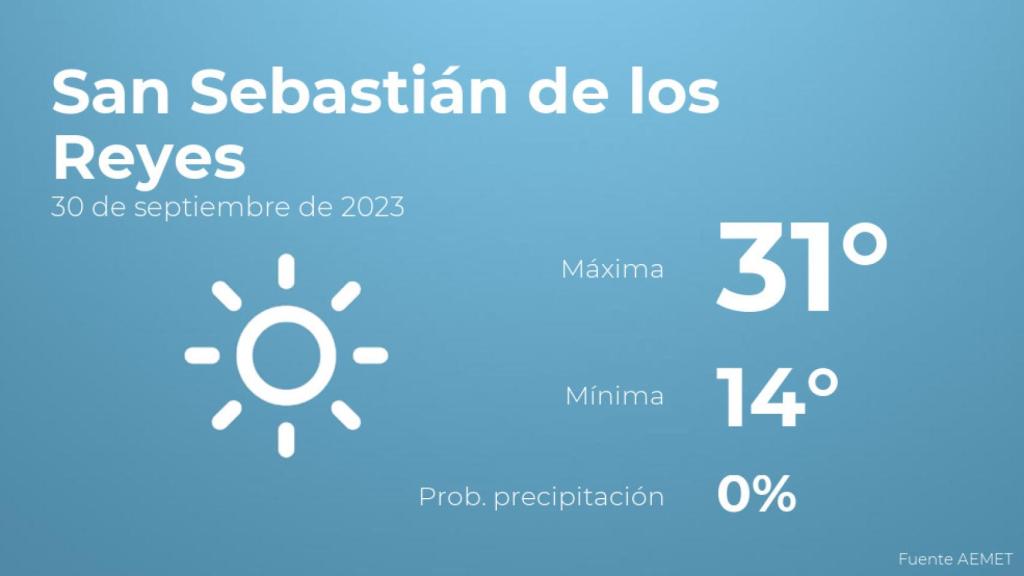 San Sebastián de los Reyes
30 de septiembre de 2023

Máxima 31°

Mínima 14°

Prob. precipitación 0%

Fuente AEMET